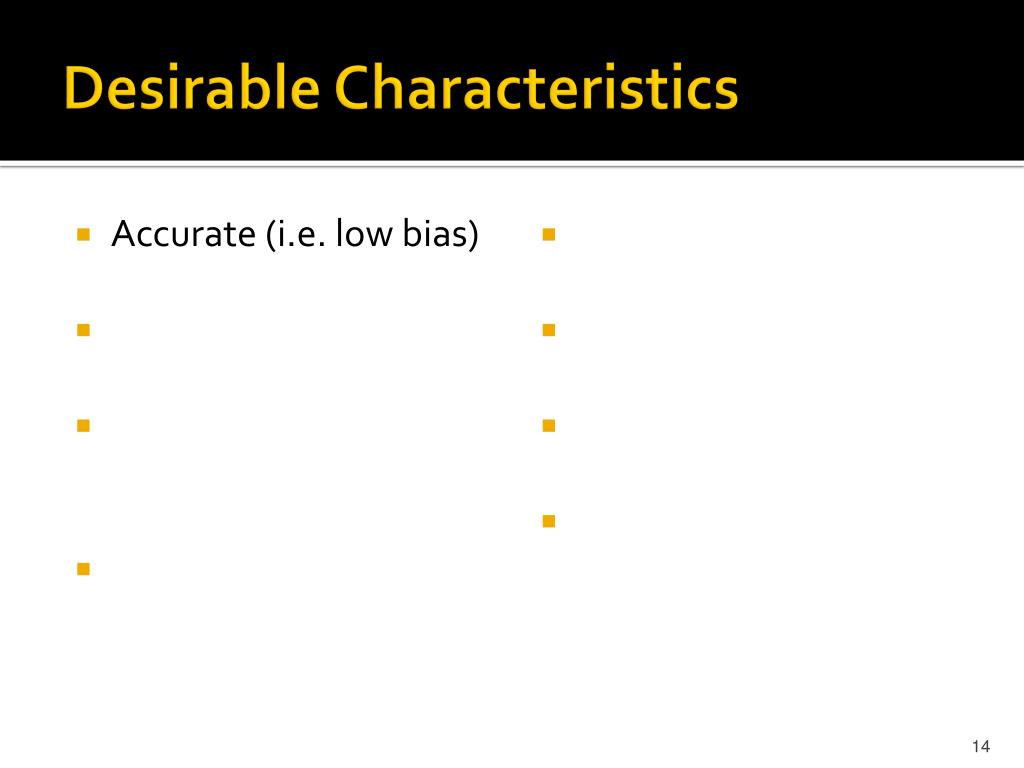 Desirable Characteristics

Accurate (i.e. low bias)

14